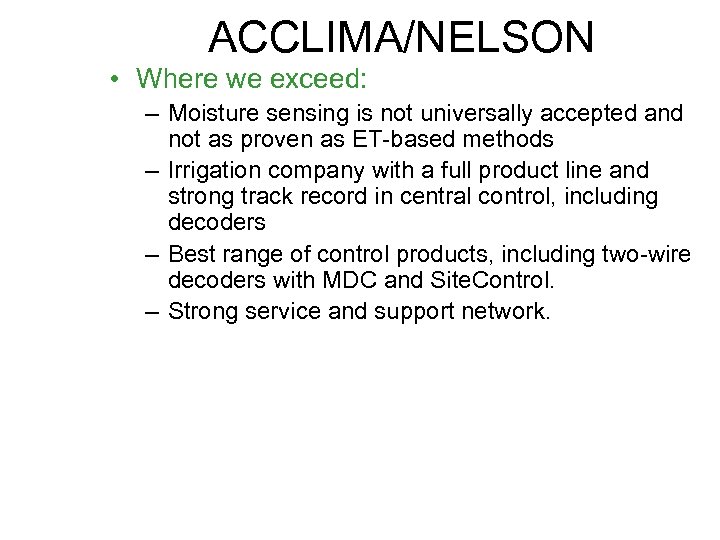 ACCLIMA/NELSON

• Where we exceed:

– Moisture sensing is not universally accepted and not as proven as ET-based methods

– Irrigation company with a full product line and strong track record in central control, including decoders

– Best range of control products, including two-wire decoders with MDC and SiteControl.

– Strong service and support network.